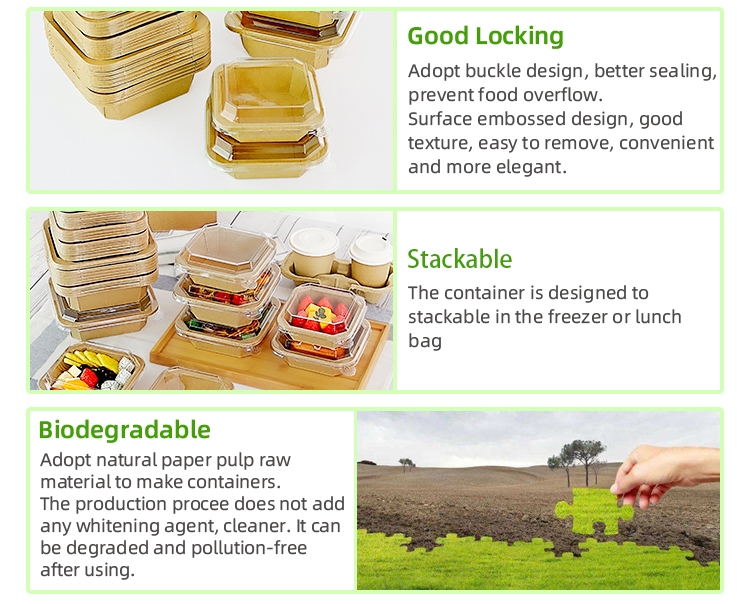 Good Locking

Adopt buckle design, better sealing, prevent food overflow.
Surface embossed design, good texture, easy to remove, convenient and more elegant.

Stackable

The container is designed to stackable in the freezer or lunch bag

Biodegradable

Adopt natural paper pulp raw material to make containers.
The production procee does not add any whitening agent, cleaner. It can be degraded and pollution-free after using.